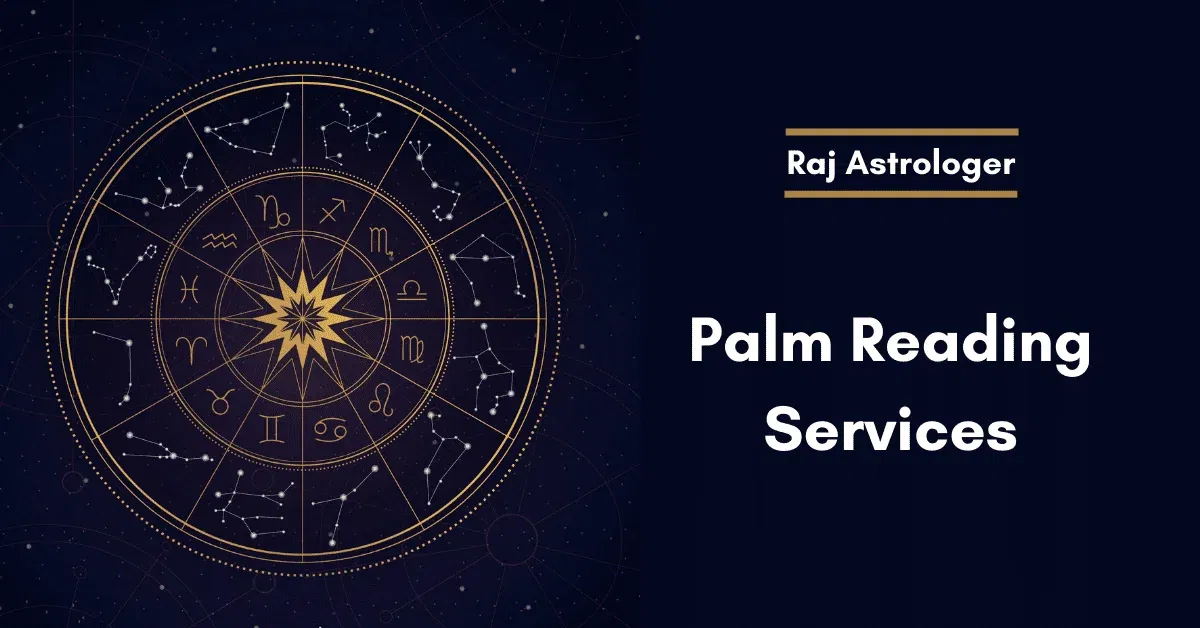 Raj Astrologer

Palm Reading Services